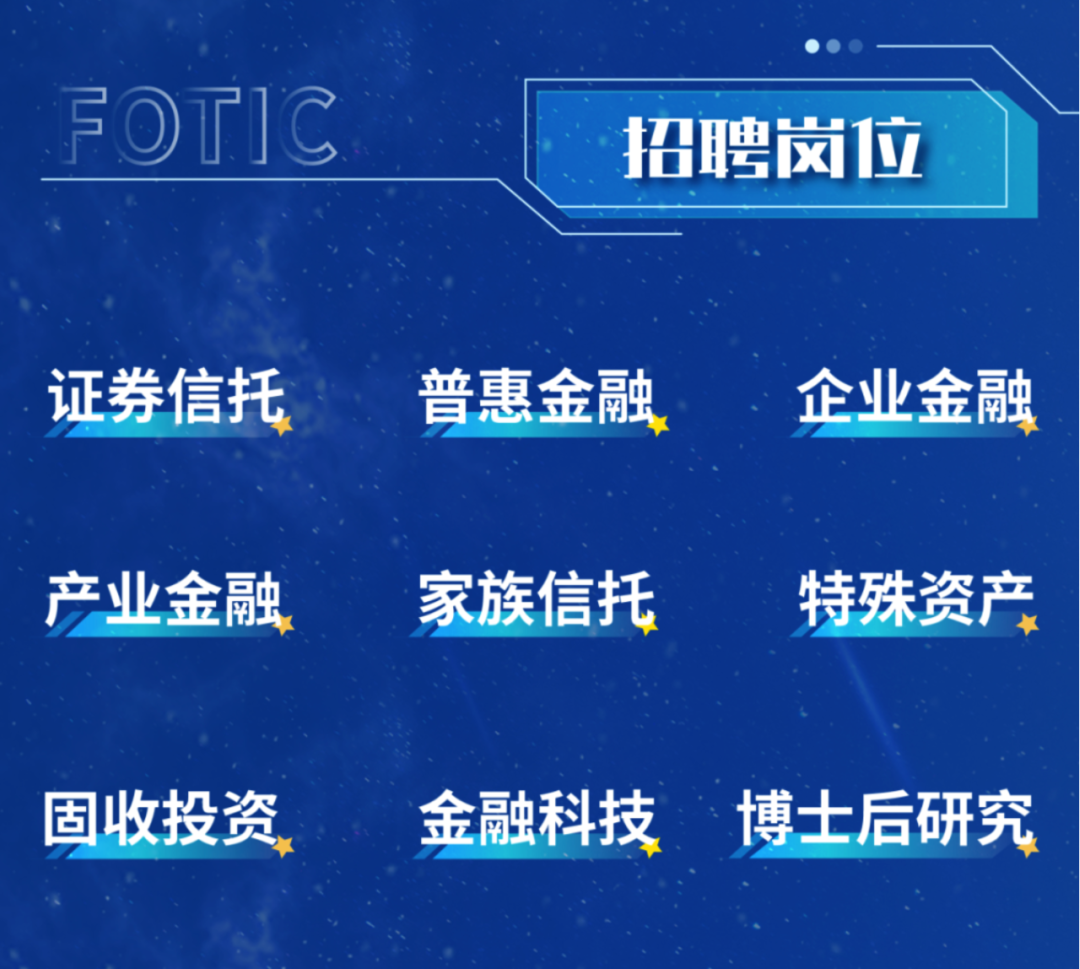 FOTIC

招聘岗位

证券信托
普惠金融
企业金融

产业金融
家族信托
特殊资产

固收投资
金融科技
博士后研究